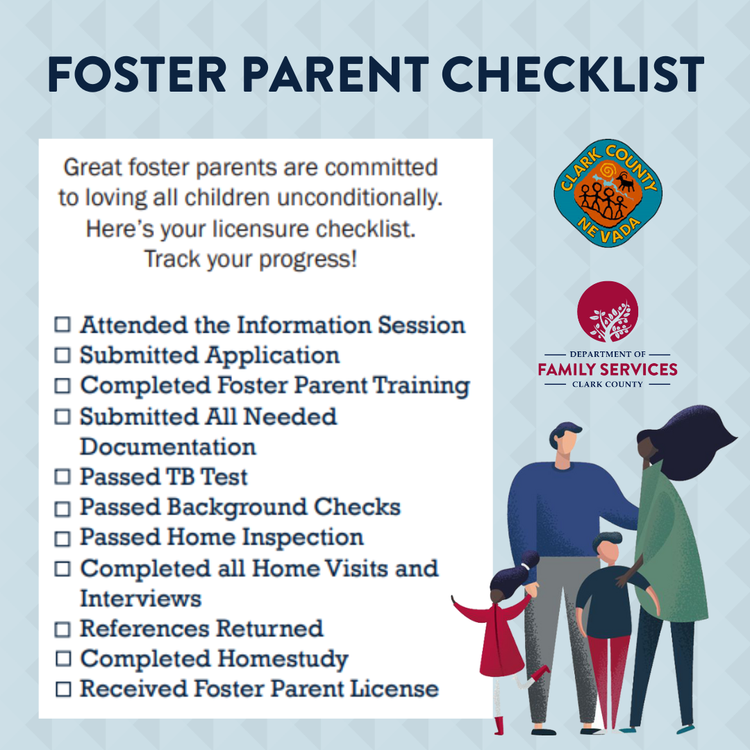 FOSTER PARENT CHECKLIST

Great foster parents are committed to loving all children unconditionally. Here's your licensure checklist. Track your progress!

☐ Attended the Information Session
☐ Submitted Application
☐ Completed Foster Parent Training
☐ Submitted All Needed Documentation
☐ Passed TB Test
☐ Passed Background Checks
☐ Passed Home Inspection
☐ Completed all Home Visits and Interviews
☐ References Returned
☐ Completed Homestudy
☐ Received Foster Parent License

CLARK COUNTY NEVADA

DEPARTMENT OF
FAMILY SERVICES
CLARK COUNTY